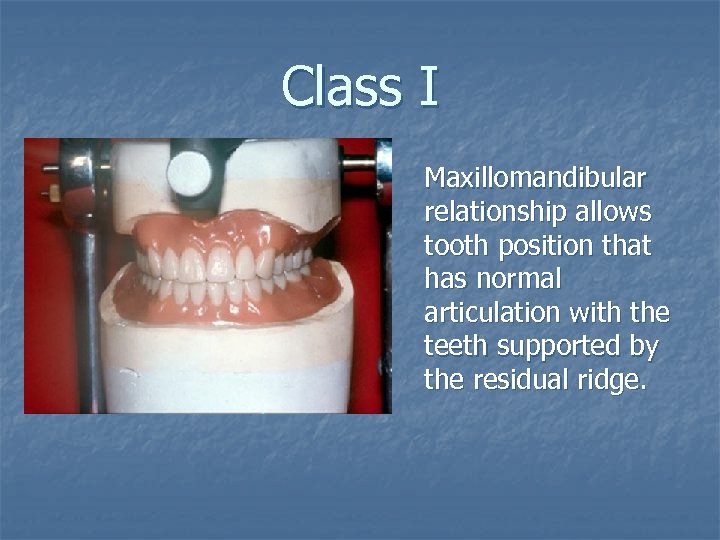 Class I

Maxillomandibular relationship allows tooth position that has normal articulation with the teeth supported by the residual ridge.